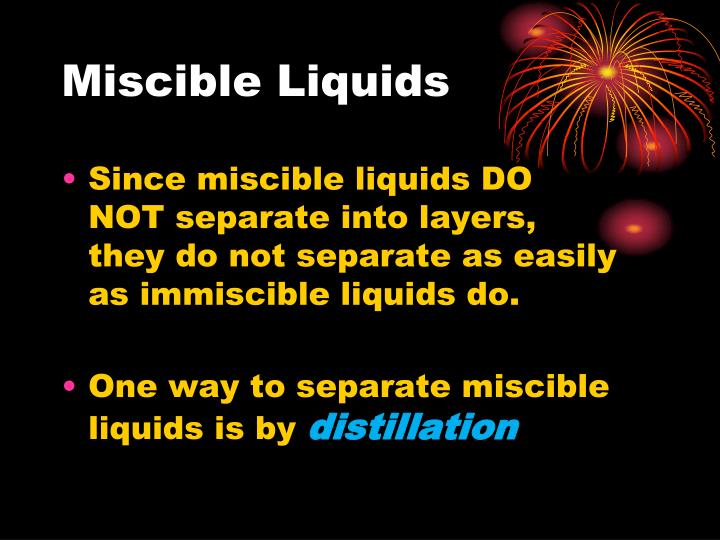 Miscible Liquids

• Since miscible liquids DO NOT separate into layers, they do not separate as easily as immiscible liquids do.

• One way to separate miscible liquids is by distillation